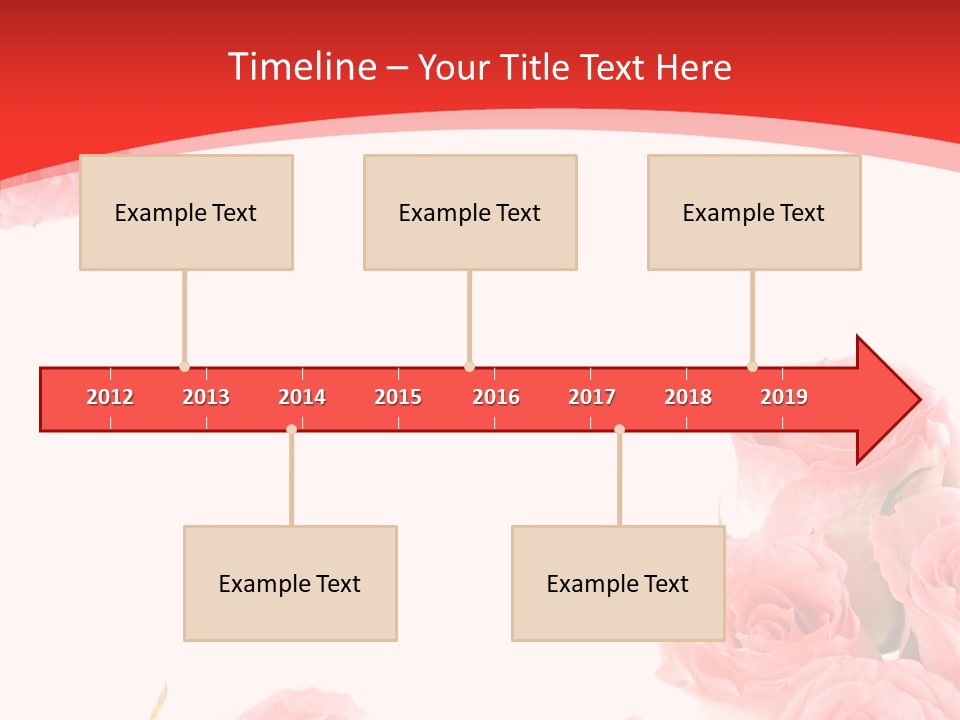 Timeline – Your Title Text Here

Example Text

Example Text

Example Text

2012 2013 2014 2015 2016 2017 2018 2019

Example Text

Example Text